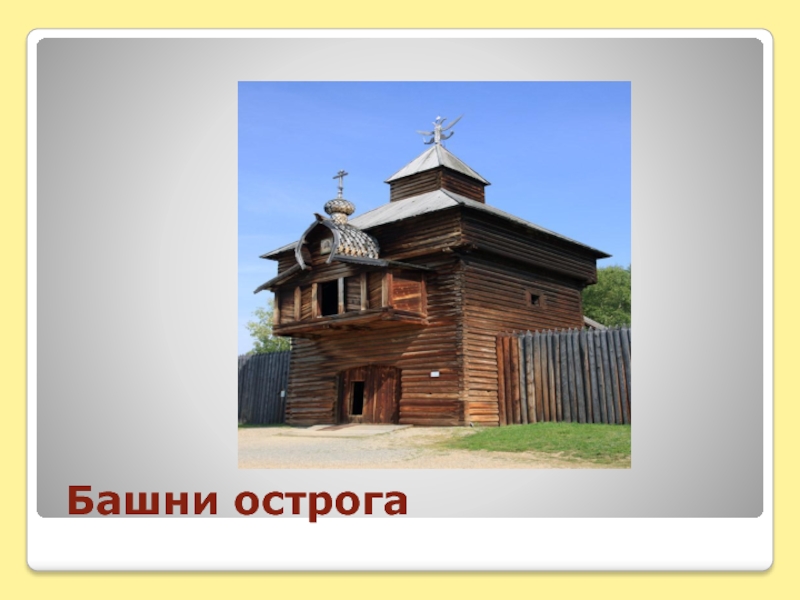 Башни острога